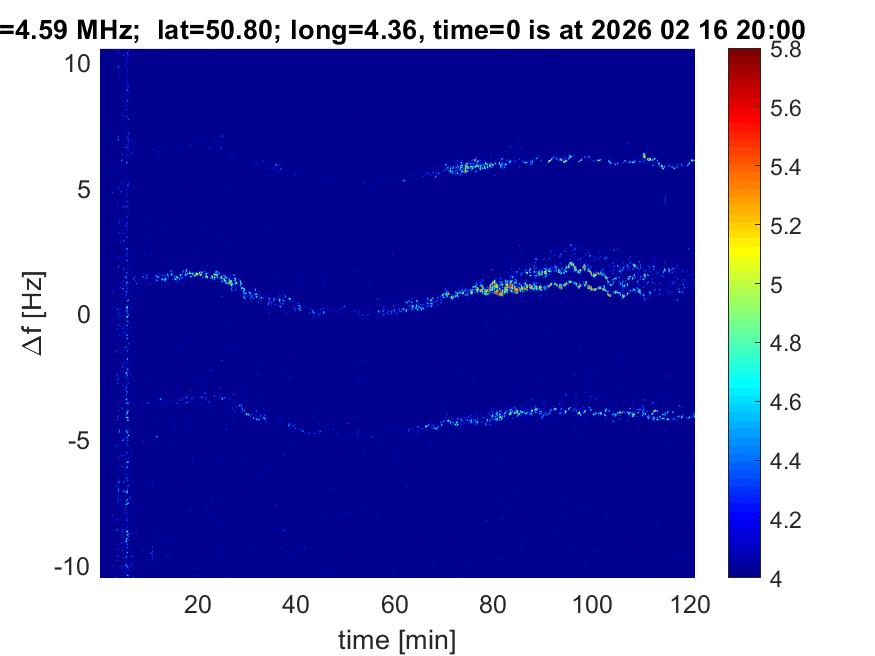 =4.59 MHz; lat=50.80; long=4.36, time=0 is at 2026 02 16 20:00

10
5
0
-5
-10
$\Delta$f [Hz]

20 40 60 80 100 120
time [min]

5.8
5.6
5.4
5.2
5
4.8
4.6
4.4
4.2
4